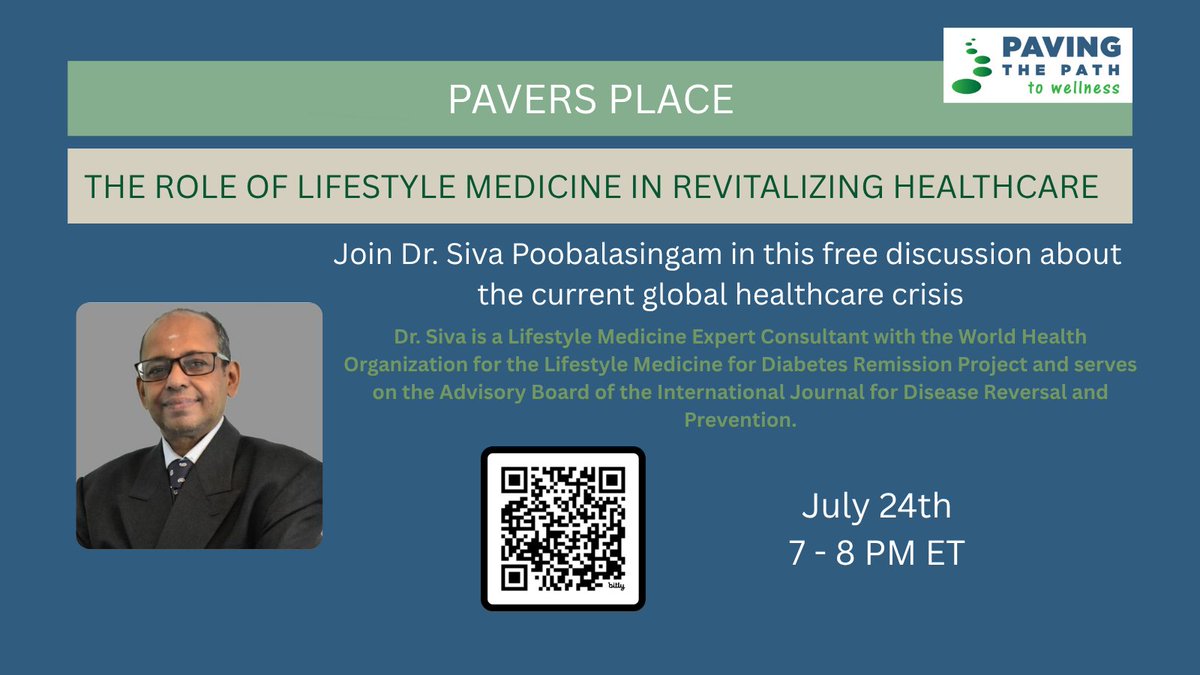 PAVING THE PATH to wellness

PAVERS PLACE

THE ROLE OF LIFESTYLE MEDICINE IN REVITALIZING HEALTHCARE

Join Dr. Siva Poobalasingam in this free discussion about the current global healthcare crisis

Dr. Siva is a Lifestyle Medicine Expert Consultant with the World Health Organization for the Lifestyle Medicine for Diabetes Remission Project and serves on the Advisory Board of the International Journal for Disease Reversal and Prevention.

bitly

July 24th
7 - 8 PM ET